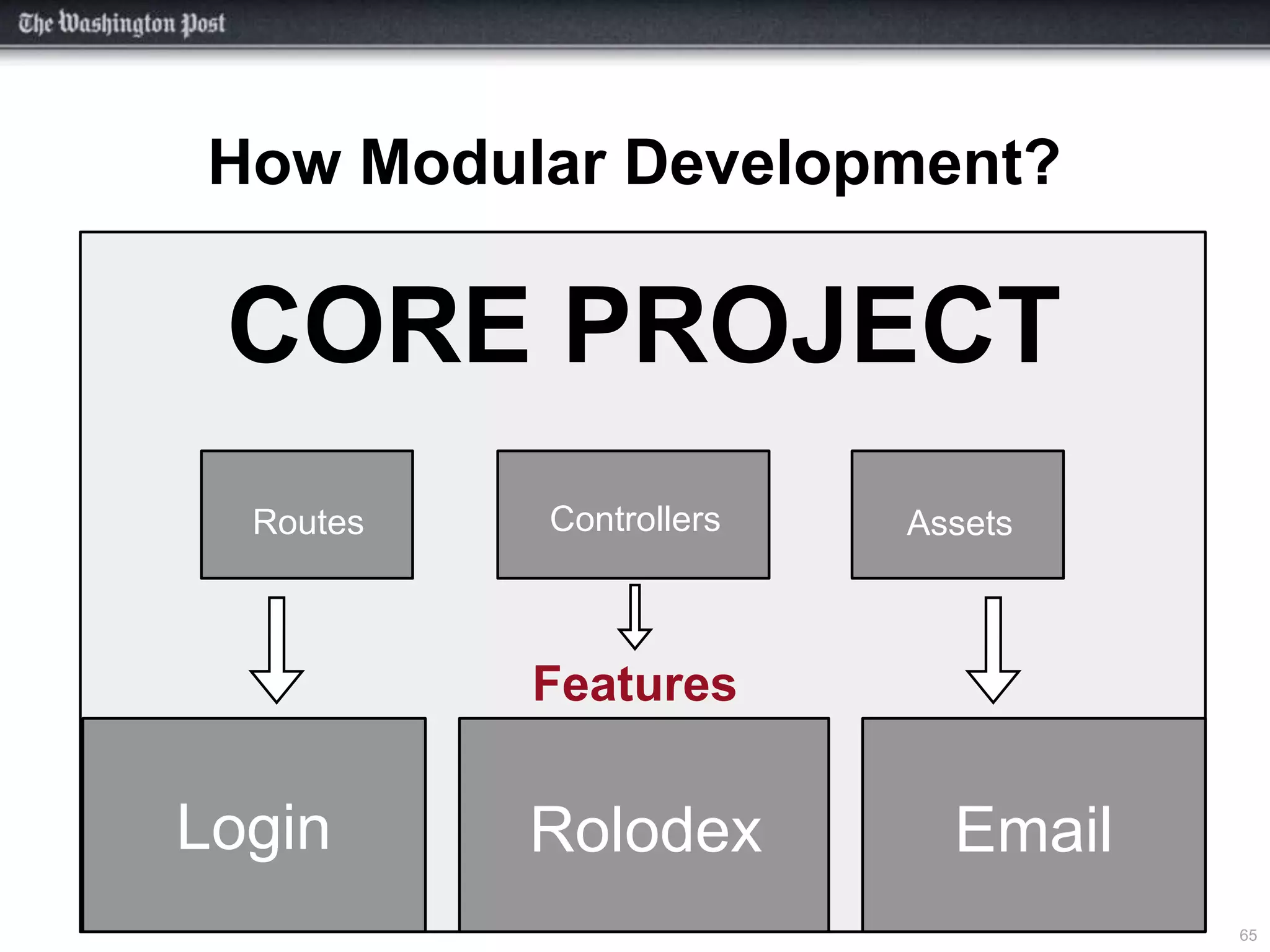 The Washington Post

How Modular Development?

CORE PROJECT

Routes

Controllers

Assets

Features

Login

Rolodex

Email

65